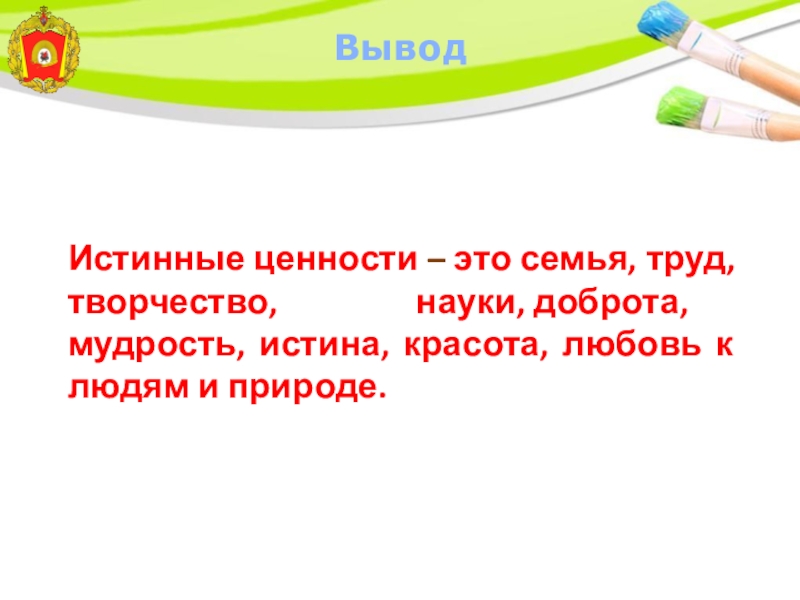 Вывод

Истинные ценности – это семья, труд, творчество, науки, доброта, мудрость, истина, красота, любовь к людям и природе.